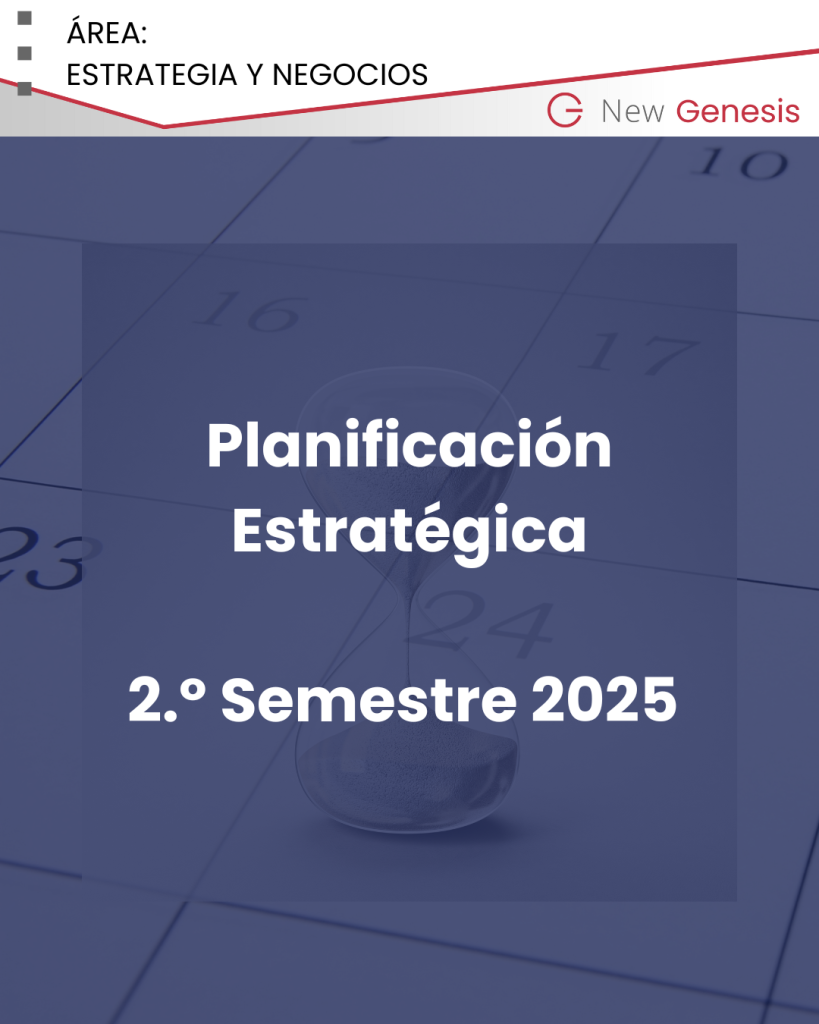 ÁREA:
ESTRATEGIA Y NEGOCIOS

New Genesis

10

16

17

23

24

Planificación Estratégica

2.º Semestre 2025